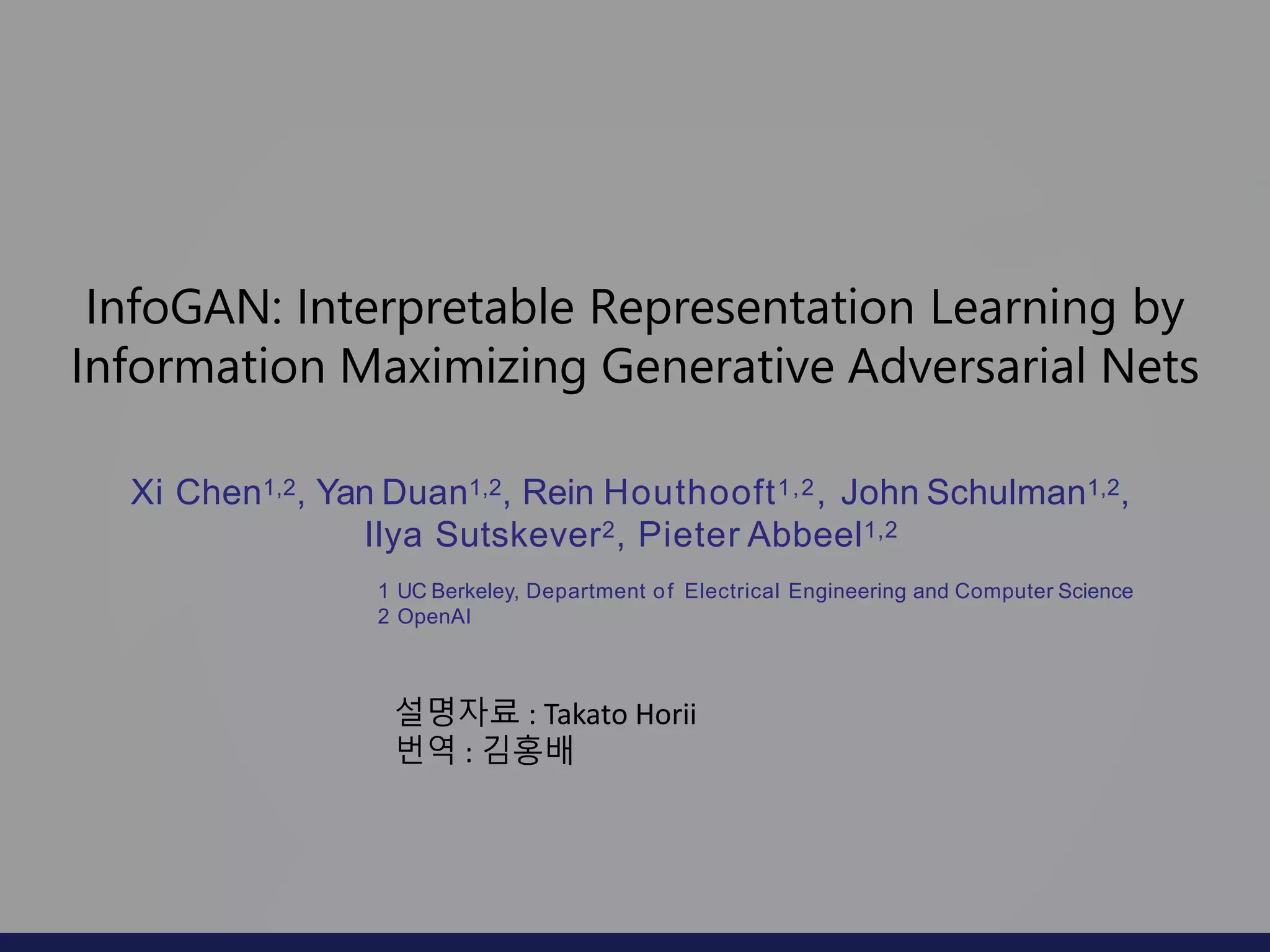 InfoGAN: Interpretable Representation Learning by Information Maximizing Generative Adversarial Nets

Xi Chen$^{1,2}$, Yan Duan$^{1,2}$, Rein Houthooft$^{1,2}$, John Schulman$^{1,2}$, Ilya Sutskever$^{2}$, Pieter Abbeel$^{1,2}$

1 UC Berkeley, Department of Electrical Engineering and Computer Science
2 OpenAI

설명자료 : Takato Horii
번역 : 김홍배